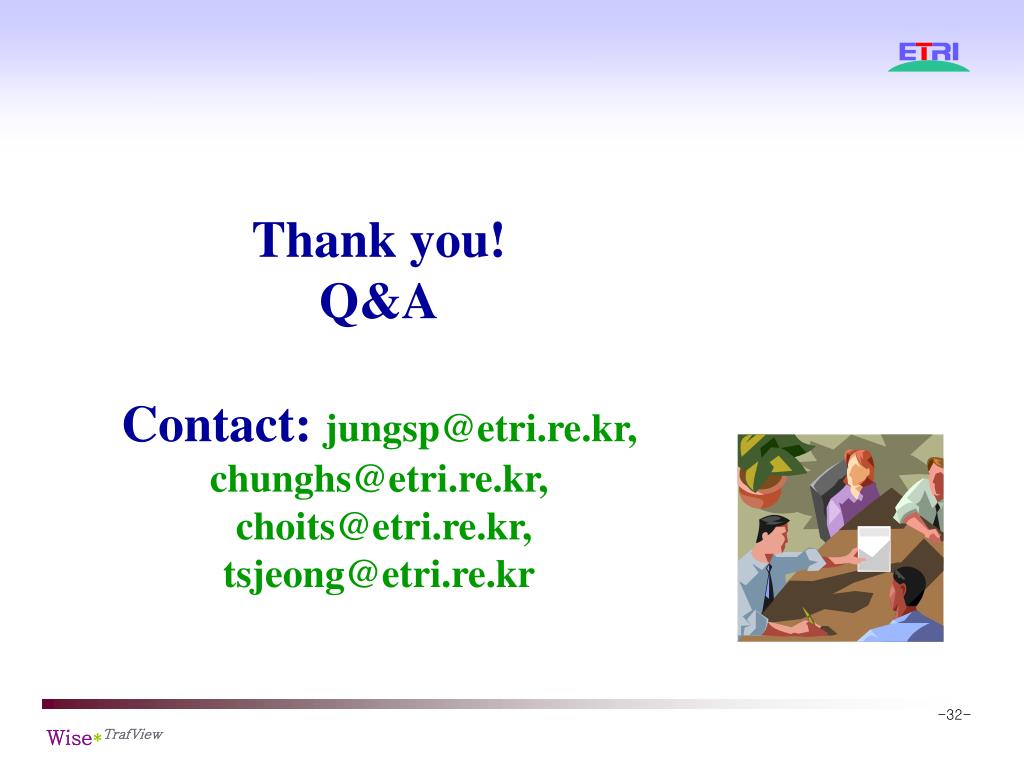 ETRI

Thank you!
Q&A

Contact: jungsp@etri.re.kr, chunghs@etri.re.kr, choits@etri.re.kr, tsjeong@etri.re.kr

-32-

Wise*TrafView